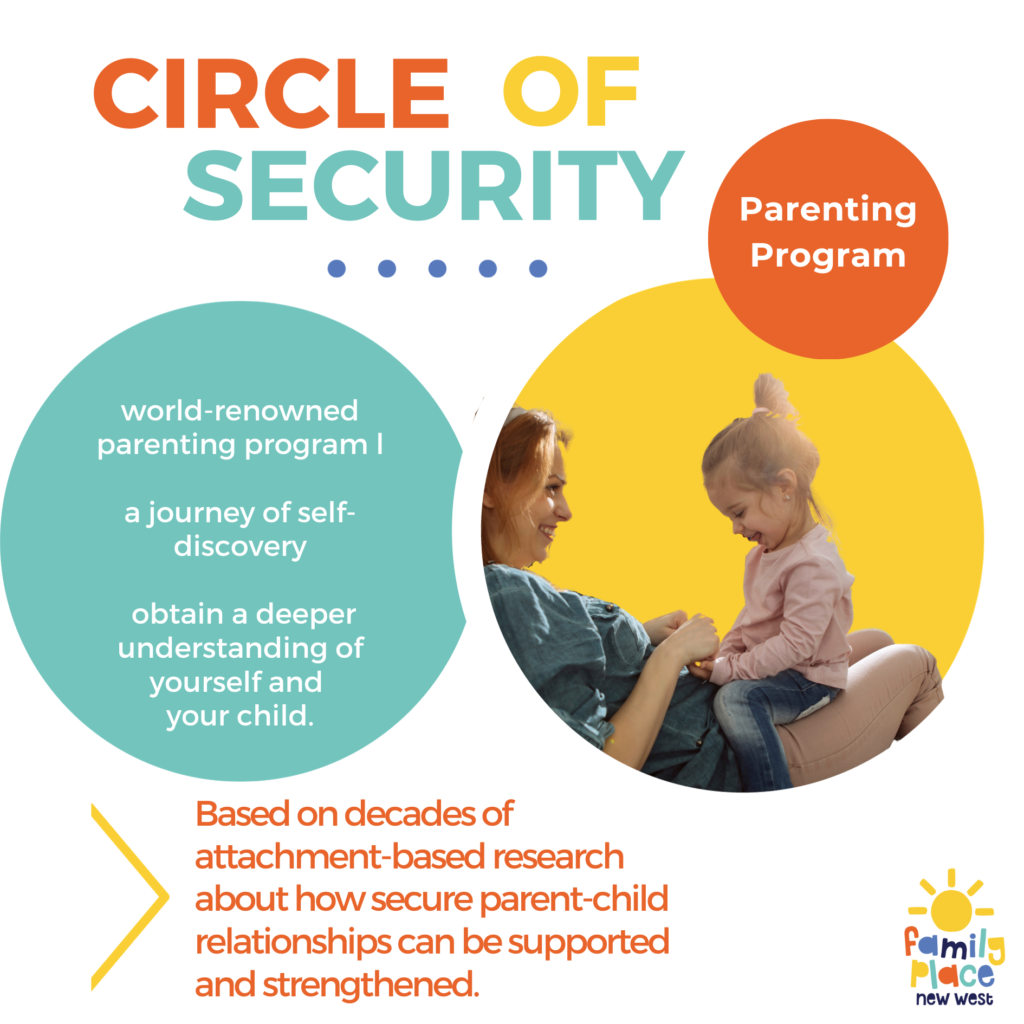 CIRCLE OF SECURITY

Parenting Program

world-renowned parenting program l

a journey of self-discovery

obtain a deeper understanding of yourself and your child.

Based on decades of attachment-based research about how secure parent-child relationships can be supported and strengthened.

family place new west